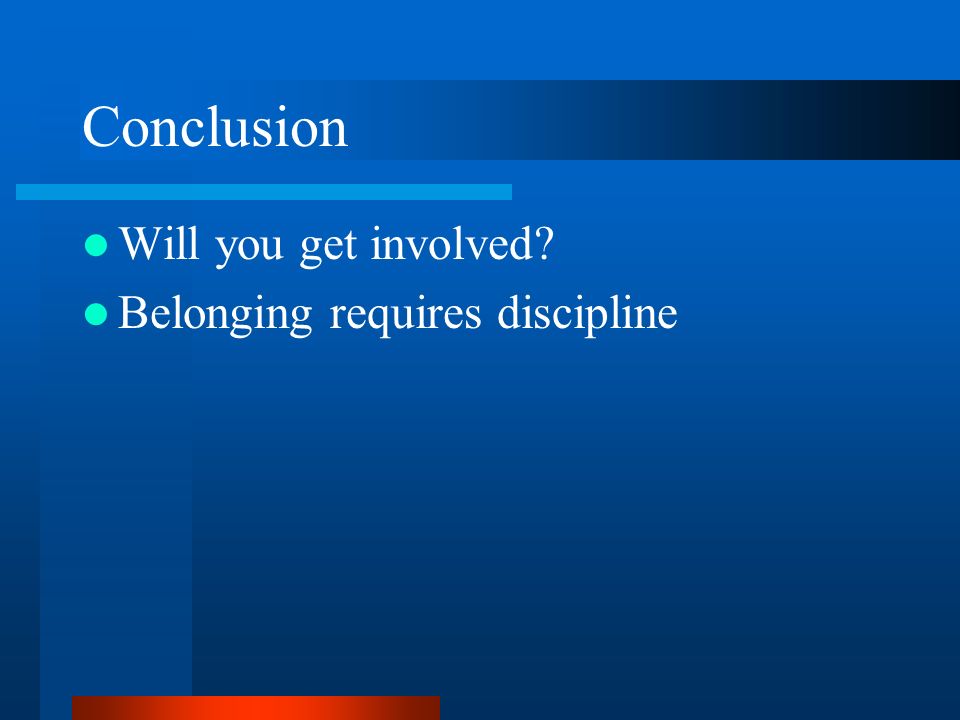 Conclusion

- Will you get involved?
- Belonging requires discipline